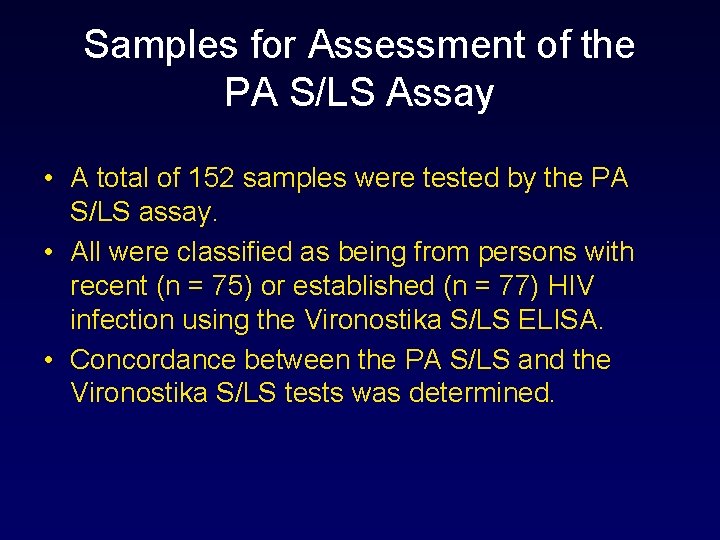 Samples for Assessment of the PA S/LS Assay

• A total of 152 samples were tested by the PA S/LS assay.
• All were classified as being from persons with recent (n = 75) or established (n = 77) HIV infection using the Vironostika S/LS ELISA.
• Concordance between the PA S/LS and the Vironostika S/LS tests was determined.